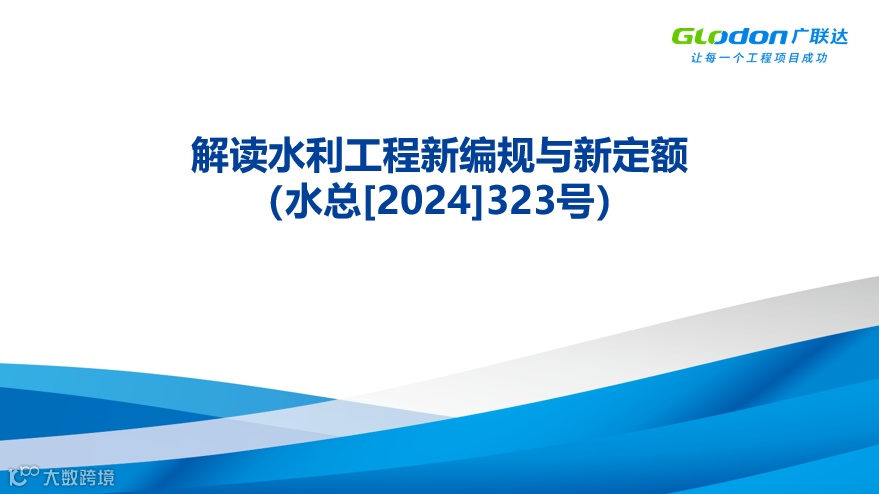 Glodon广联达
让每一个工程项目成功

解读水利工程新编规与新定额
(水总[2024]323号)

大数跨境